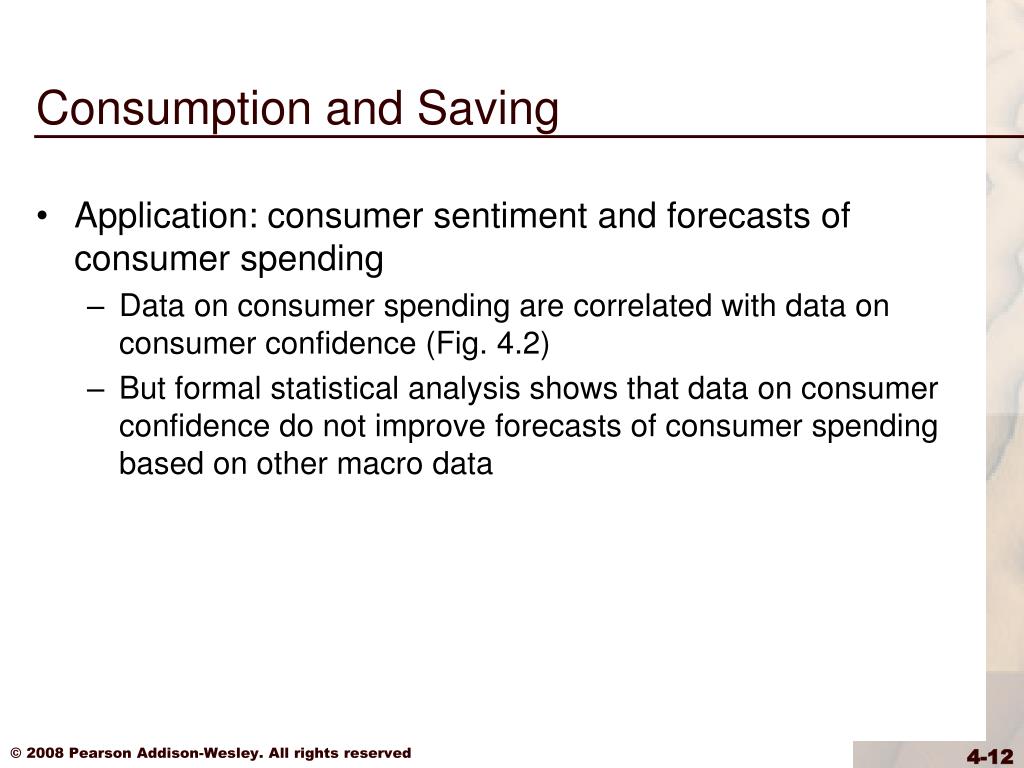 Consumption and Saving

• Application: consumer sentiment and forecasts of consumer spending

– Data on consumer spending are correlated with data on consumer confidence (Fig. 4.2)

– But formal statistical analysis shows that data on consumer confidence do not improve forecasts of consumer spending based on other macro data

© 2008 Pearson Addison-Wesley. All rights reserved

4-12